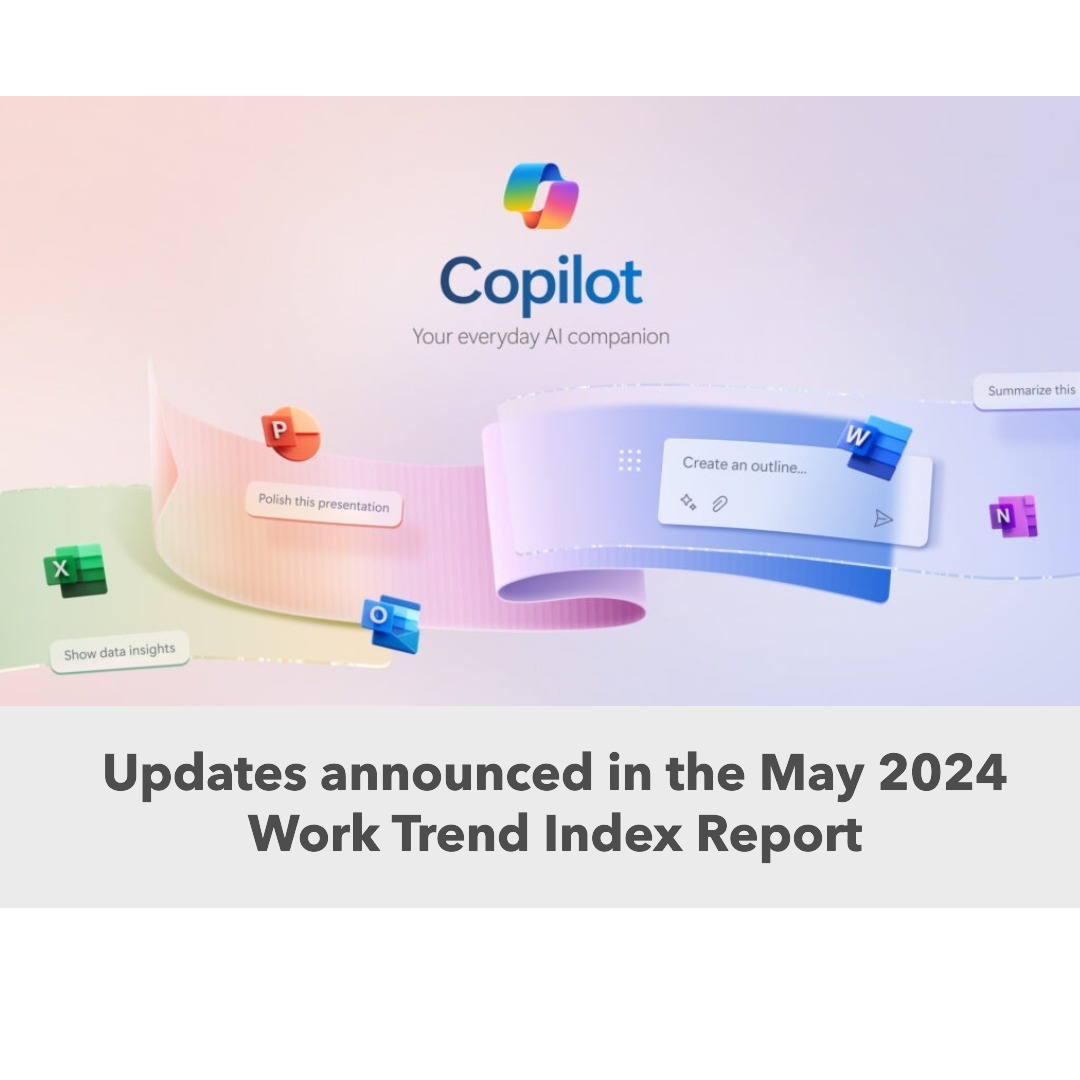 Copilot
Your everyday AI companion

Summarize this

P

Polish this presentation

Create an outline...

W

N

X

O

Show data insights

Updates announced in the May 2024 Work Trend Index Report